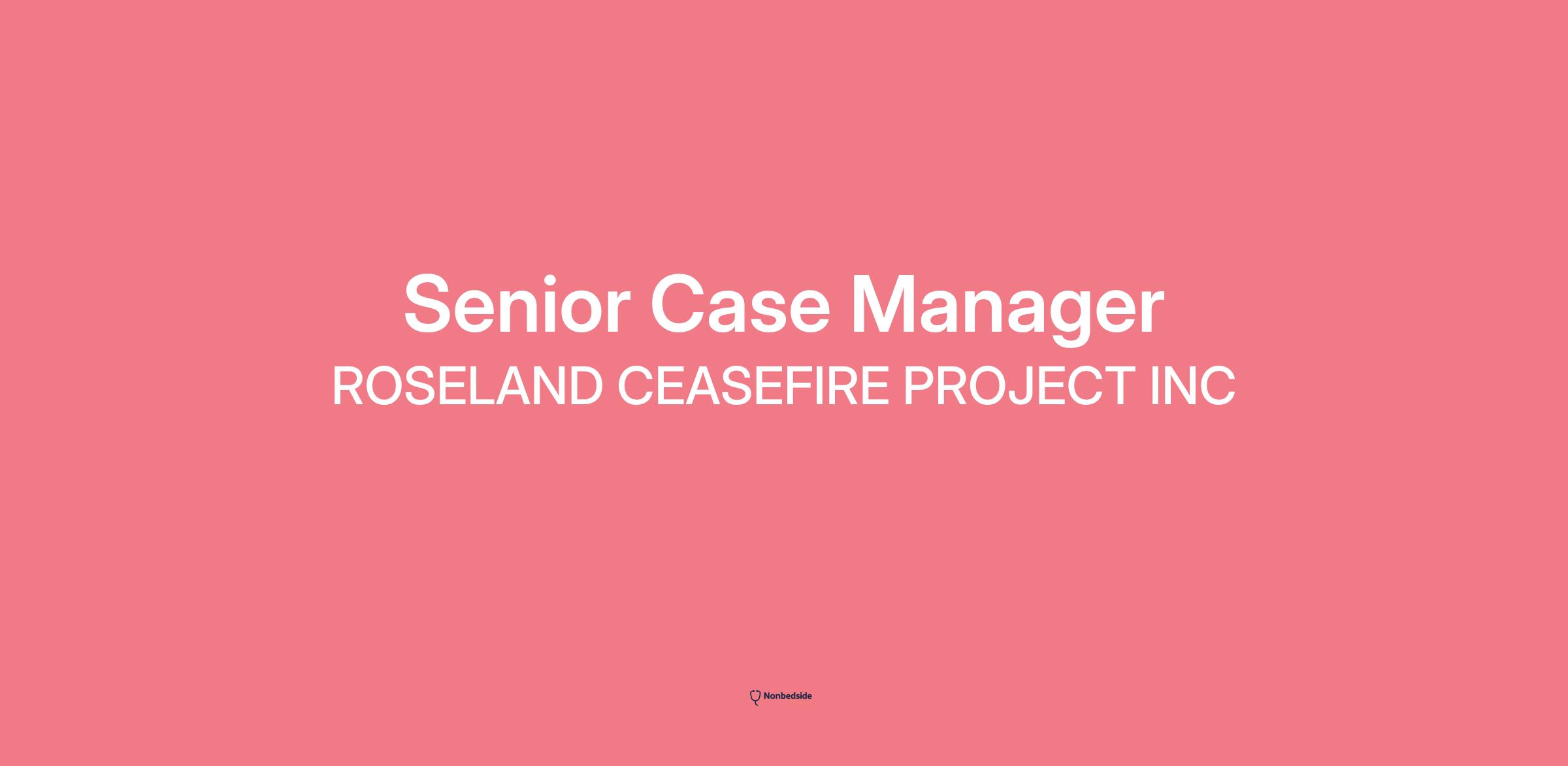 Senior Case Manager

ROSELAND CEASEFIRE PROJECT INC

Nonbedside